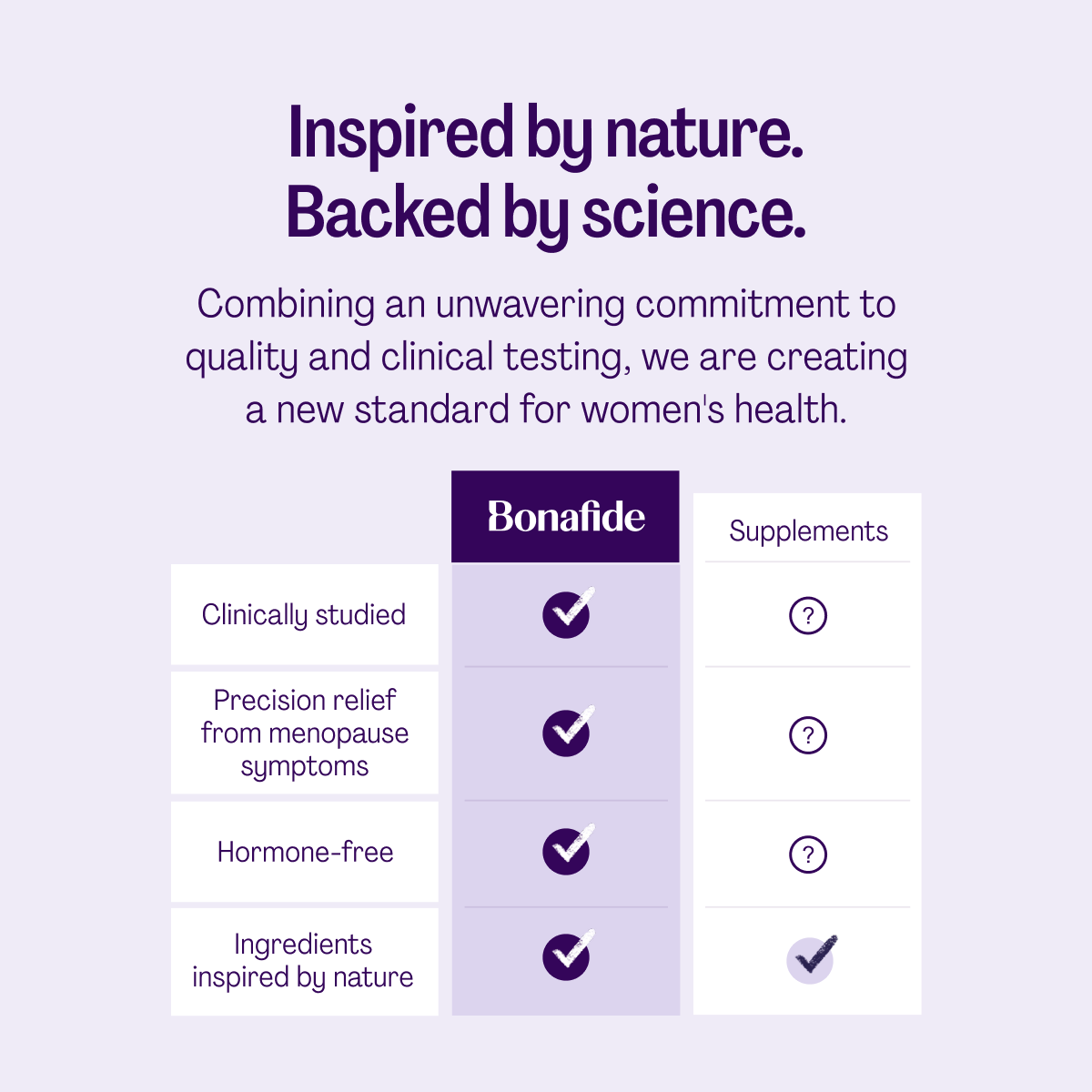 Inspired by nature.
Backed by science.

Combining an unwavering commitment to quality and clinical testing, we are creating a new standard for women's health.

| | Bonafide | Supplements |
|---|---|---|
| Clinically studied | ✓ | ? |
| Precision relief from menopause symptoms | ✓ | ? |
| Hormone-free | ✓ | ? |
| Ingredients inspired by nature | ✓ | ✓ |